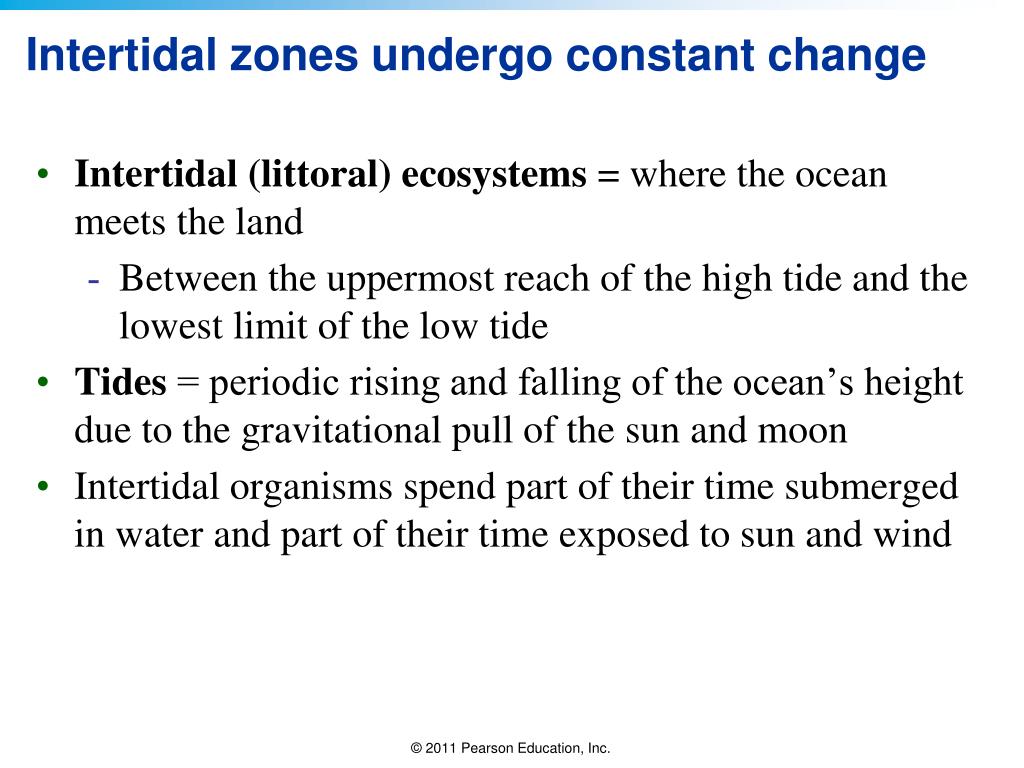 Intertidal zones undergo constant change

• Intertidal (littoral) ecosystems = where the ocean meets the land

- Between the uppermost reach of the high tide and the lowest limit of the low tide

• Tides = periodic rising and falling of the ocean’s height due to the gravitational pull of the sun and moon

• Intertidal organisms spend part of their time submerged in water and part of their time exposed to sun and wind

© 2011 Pearson Education, Inc.